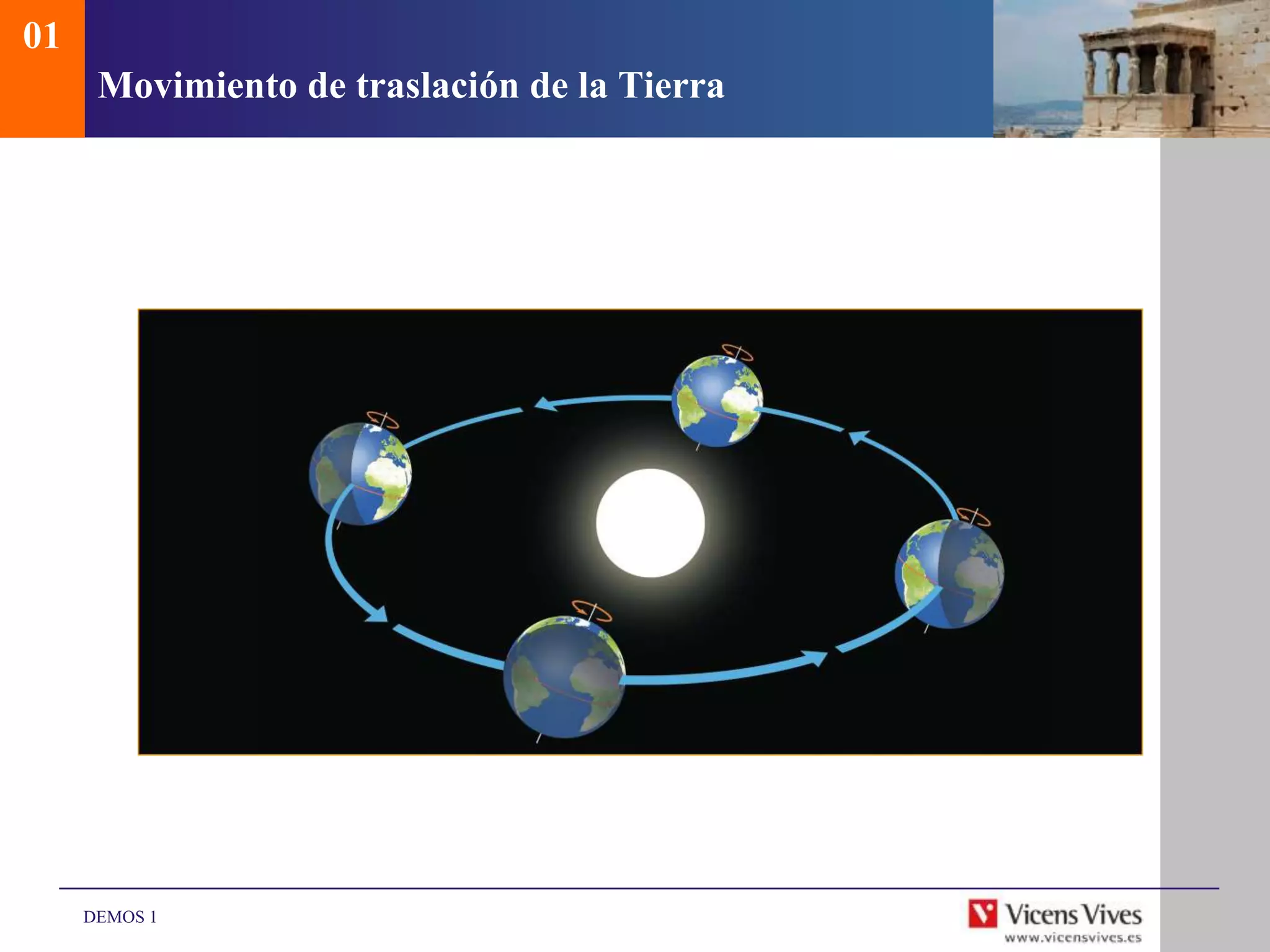 01

Movimiento de traslación de la Tierra

DEMOS 1

Vicens Vives
www.vicensvives.es